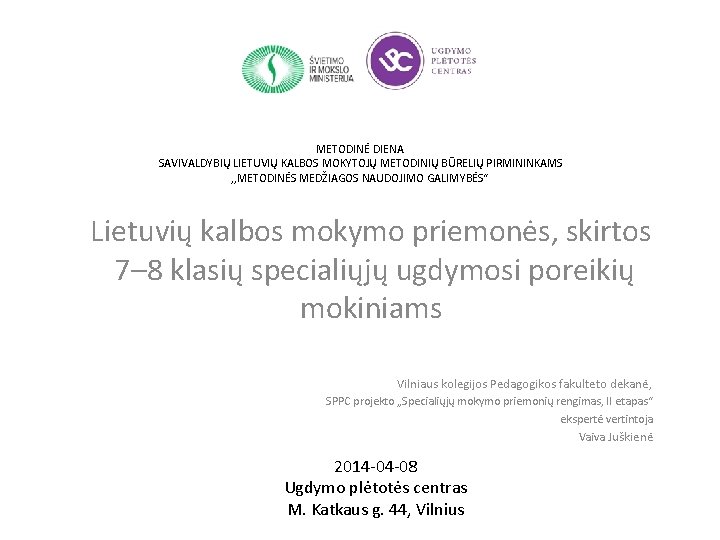 ŠVIETIMO IR MOKSLO MINISTERIJA

UPC

UGDYMO PLĖTOTĖS CENTRAS

METODINĖ DIENA
SAVIVALDYBIŲ LIETUVIŲ KALBOS MOKYTOJŲ METODINIŲ BŪRELIŲ PIRMININKAMS
„METODINĖS MEDŽIAGOS NAUDOJIMO GALIMYBĖS“

Lietuvių kalbos mokymo priemonės, skirtos 7–8 klasių specialiųjų ugdymosi poreikių mokiniams

Vilniaus kolegijos Pedagogikos fakulteto dekanė,
SPPC projekto „Specialiųjų mokymo priemonių rengimas, II etapas“
ekspertė vertintoja
Vaiva Juškienė

2014-04-08
Ugdymo plėtotės centras
M. Katkaus g. 44, Vilnius